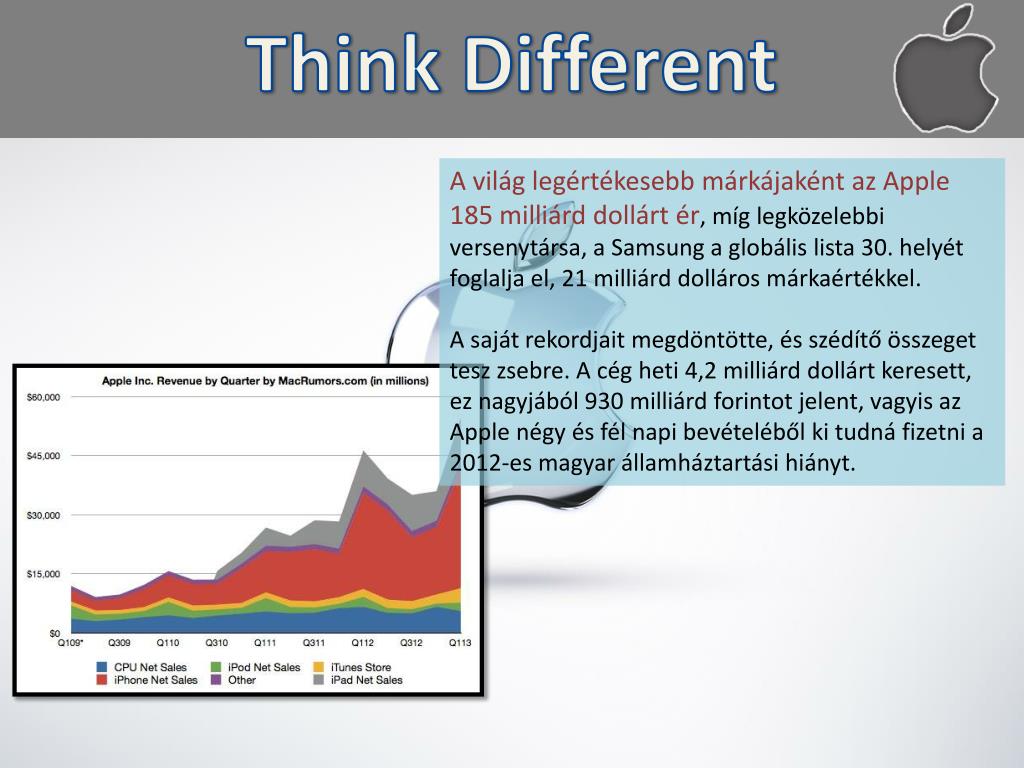 Think Different

A világ legértékesebb márkájaként az Apple 185 milliárd dollárt ér, míg legközelebbi versenytársa, a Samsung a globális lista 30. helyét foglalja el, 21 milliárd dolláros márkaértékkel.

A saját rekordjait megdöntötte, és szédítő összeget tesz zsebre. A cég heti 4,2 milliárd dollárt keresett, ez nagyjából 930 milliárd forintot jelent, vagyis az Apple négy és fél napi bevételéből ki tudná fizetni a 2012-es magyar államháztartási hiányt.

Apple Inc. Revenue by Quarter by MacRumors.com (in millions)

$60,000
$45,000
$30,000
$15,000
$0

Q109* Q309 Q110 Q310 Q111 Q311 Q112 Q312 Q113

CPU Net Sales
iPod Net Sales
iTunes Store
iPhone Net Sales
Other
iPad Net Sales